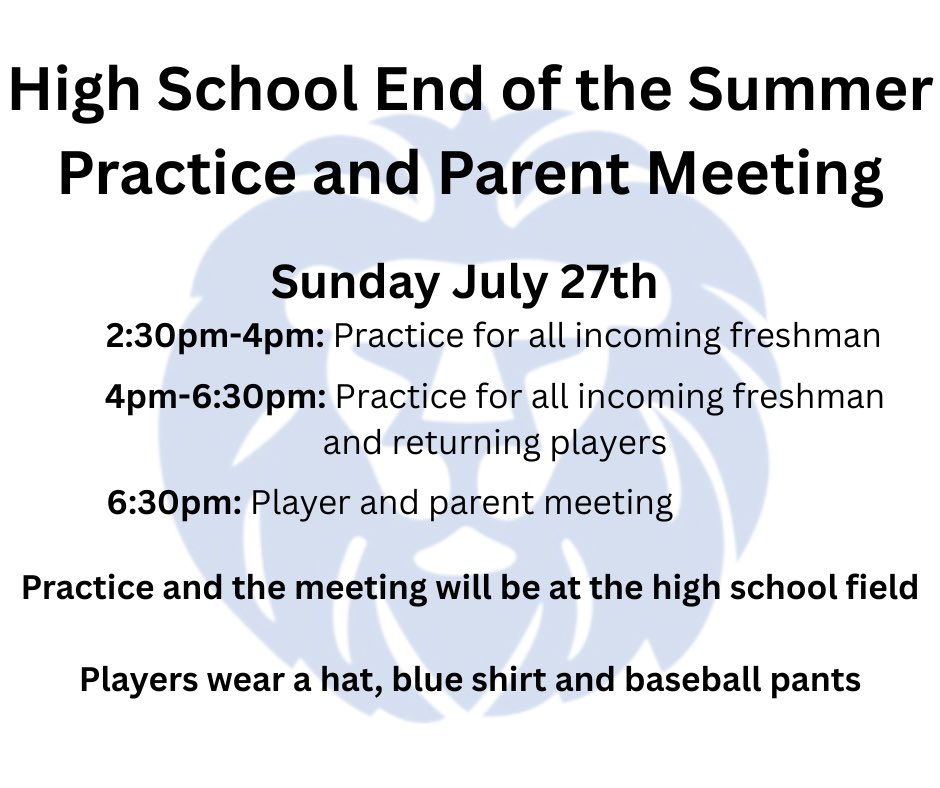 High School End of the Summer Practice and Parent Meeting

Sunday July 27th

2:30pm-4pm: Practice for all incoming freshman

4pm-6:30pm: Practice for all incoming freshman and returning players

6:30pm: Player and parent meeting

Practice and the meeting will be at the high school field

Players wear a hat, blue shirt and baseball pants